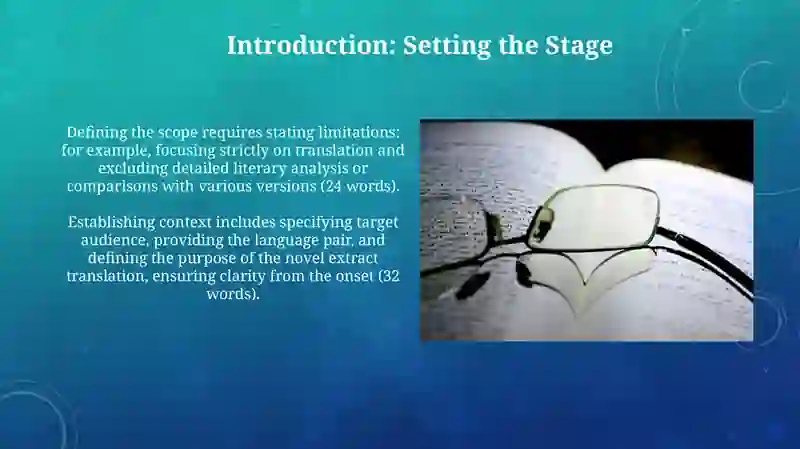 Introduction: Setting the Stage

Defining the scope requires stating limitations: for example, focusing strictly on translation and excluding detailed literary analysis or comparisons with various versions (24 words).

Establishing context includes specifying target audience, providing the language pair, and defining the purpose of the novel extract translation, ensuring clarity from the onset (32 words).